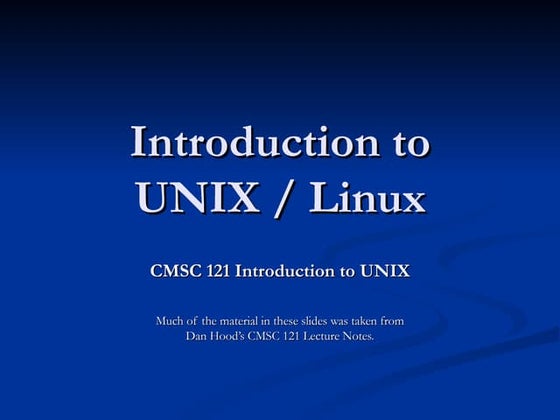 Introduction to UNIX / Linux

CMSC 121 Introduction to UNIX

Much of the material in these slides was taken from Dan Hood's CMSC 121 Lecture Notes.